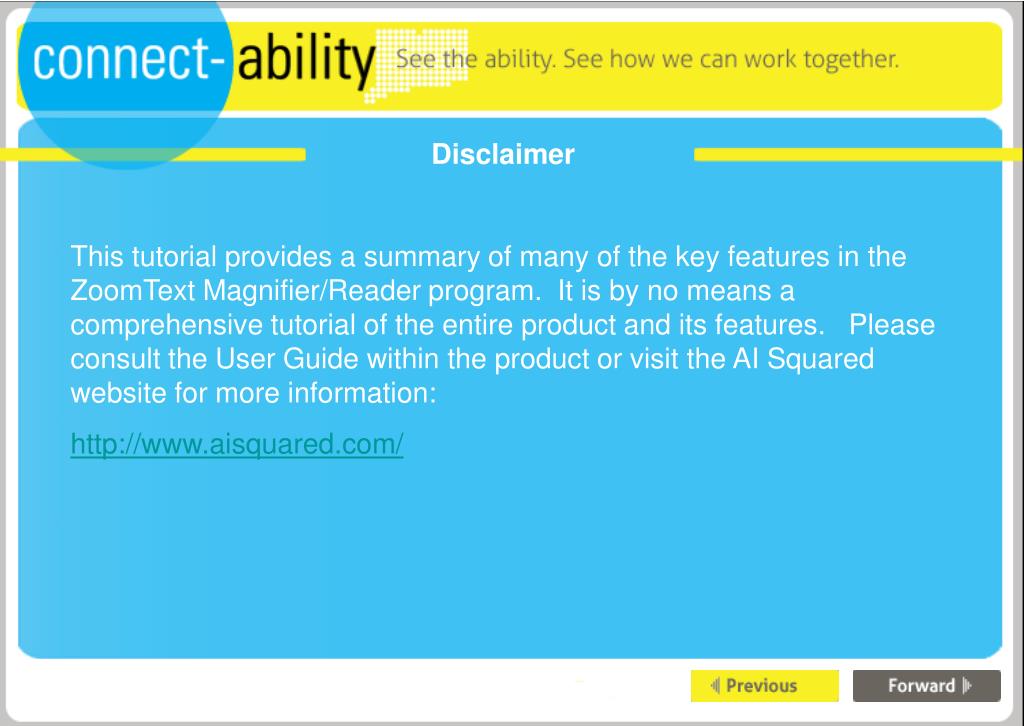 connect-ability See the ability. See how we can work together.

Disclaimer

This tutorial provides a summary of many of the key features in the ZoomText Magnifier/Reader program. It is by no means a comprehensive tutorial of the entire product and its features. Please consult the User Guide within the product or visit the AI Squared website for more information:

http://www.aisquared.com/

Previous

Forward